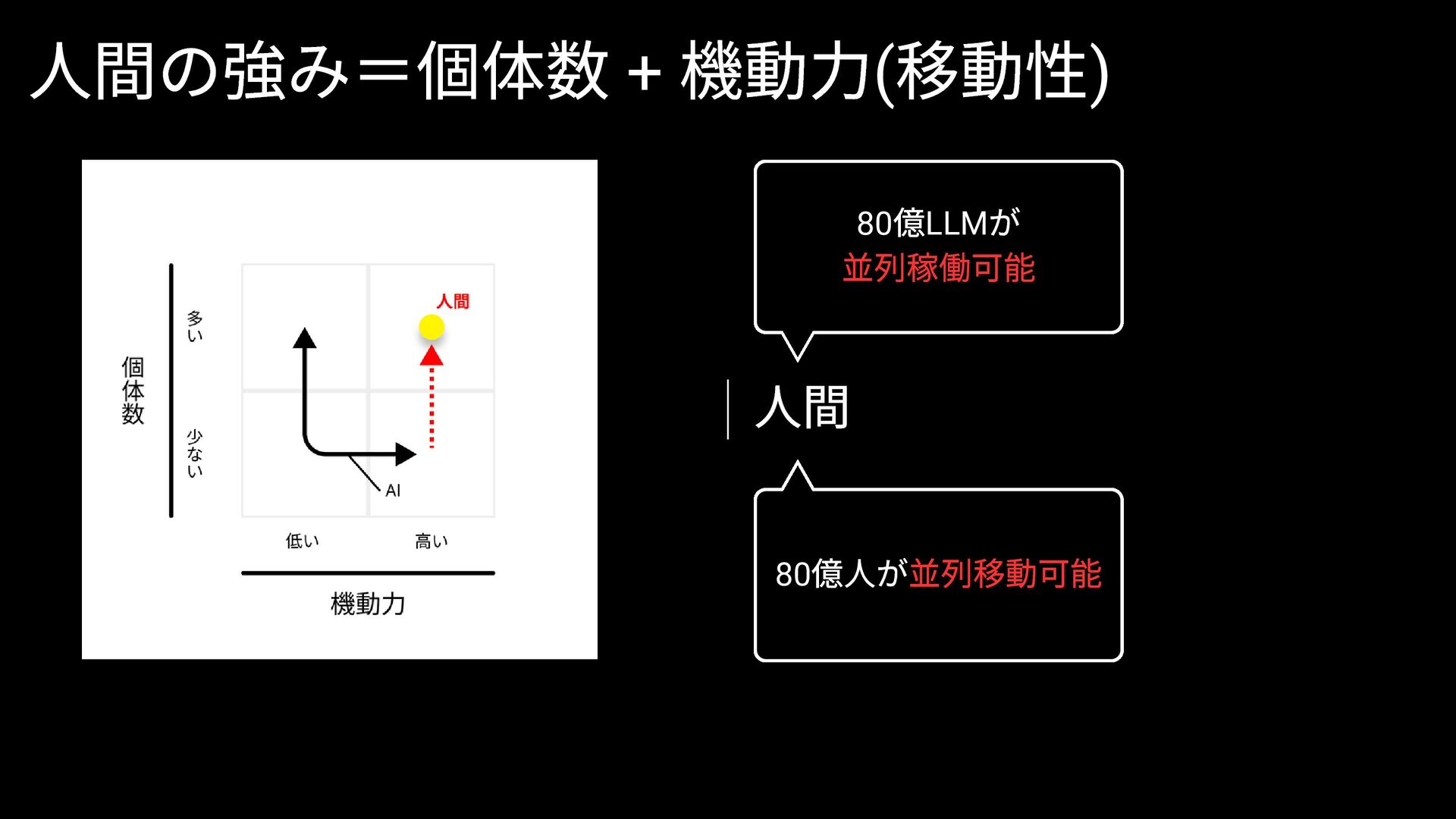 人間の強み＝個体数 + 機動力(移動性)

個体数

多い

少ない

人間

AI

低い

高い

機動力

80億LLMが
並列稼働可能

人間

80億人が並列移動可能